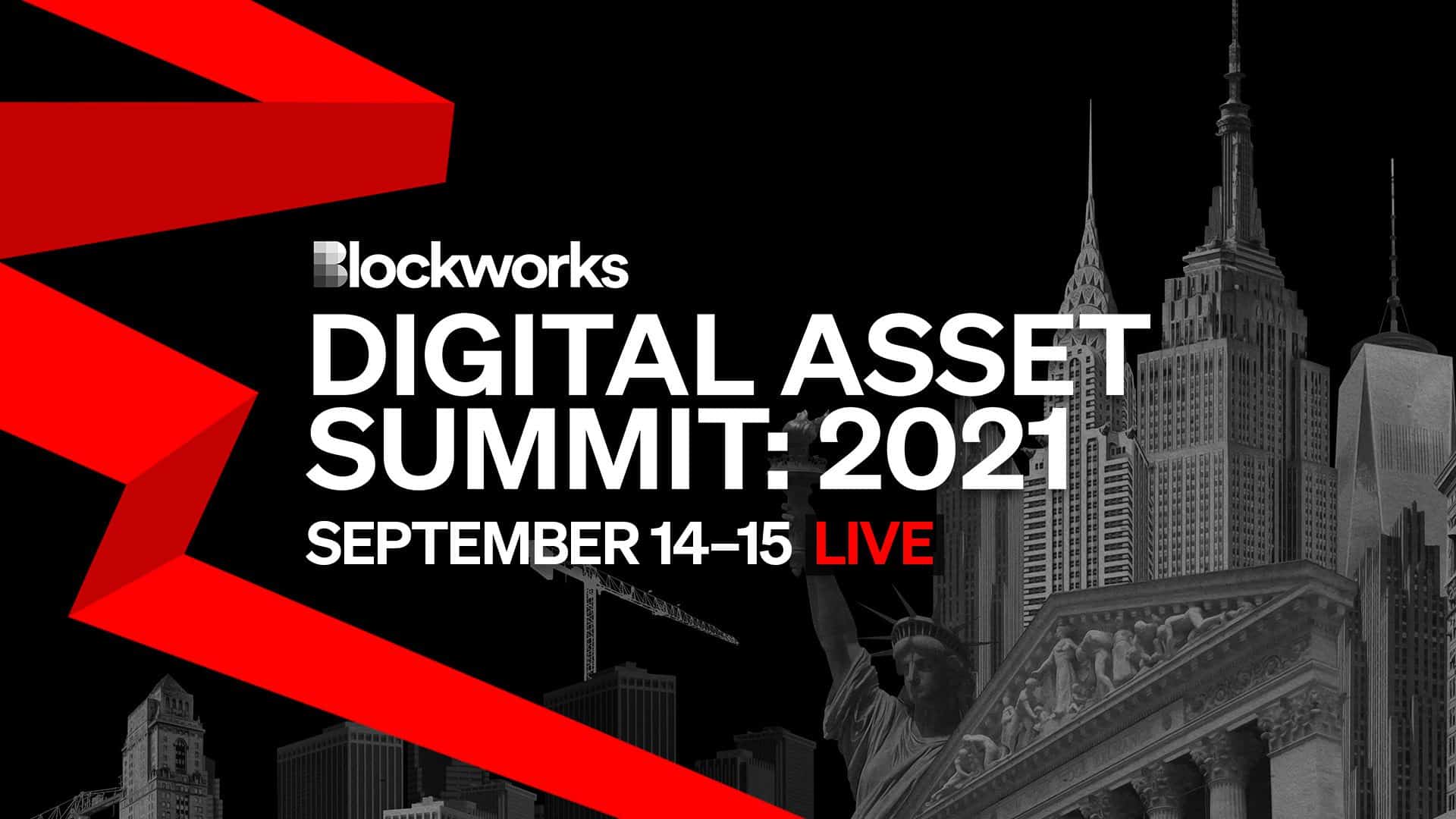 Blockworks
DIGITAL ASSET SUMMIT: 2021
SEPTEMBER 14–15 LIVE